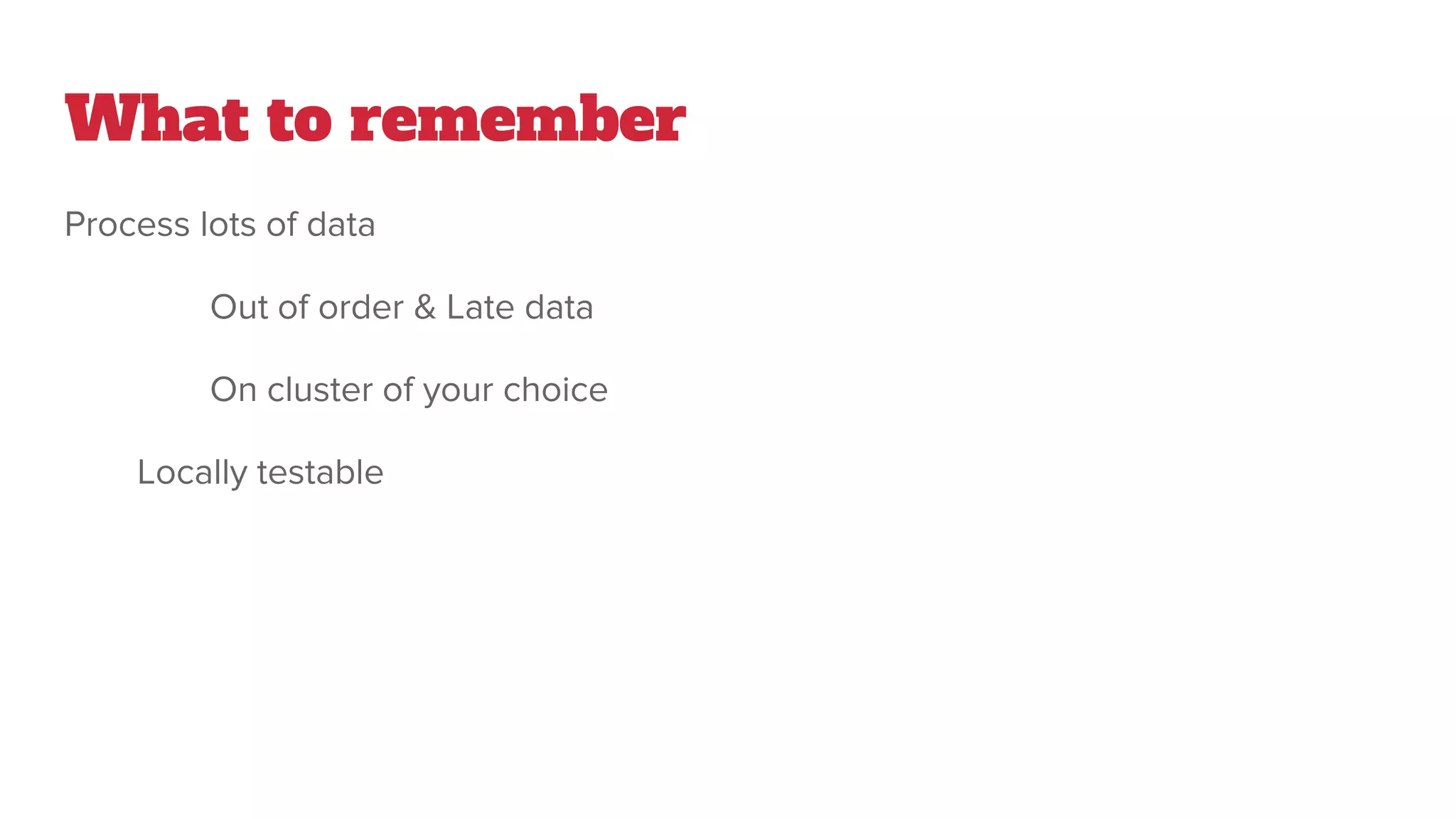 What to remember

Process lots of data

Out of order & Late data

On cluster of your choice

Locally testable